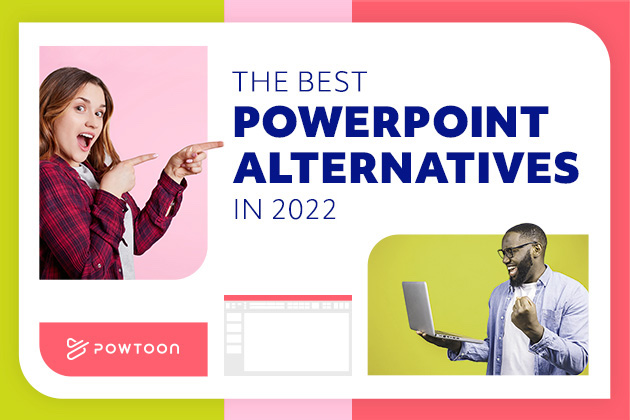 THE BEST
POWERPOINT
ALTERNATIVES
IN 2022

POWTOON